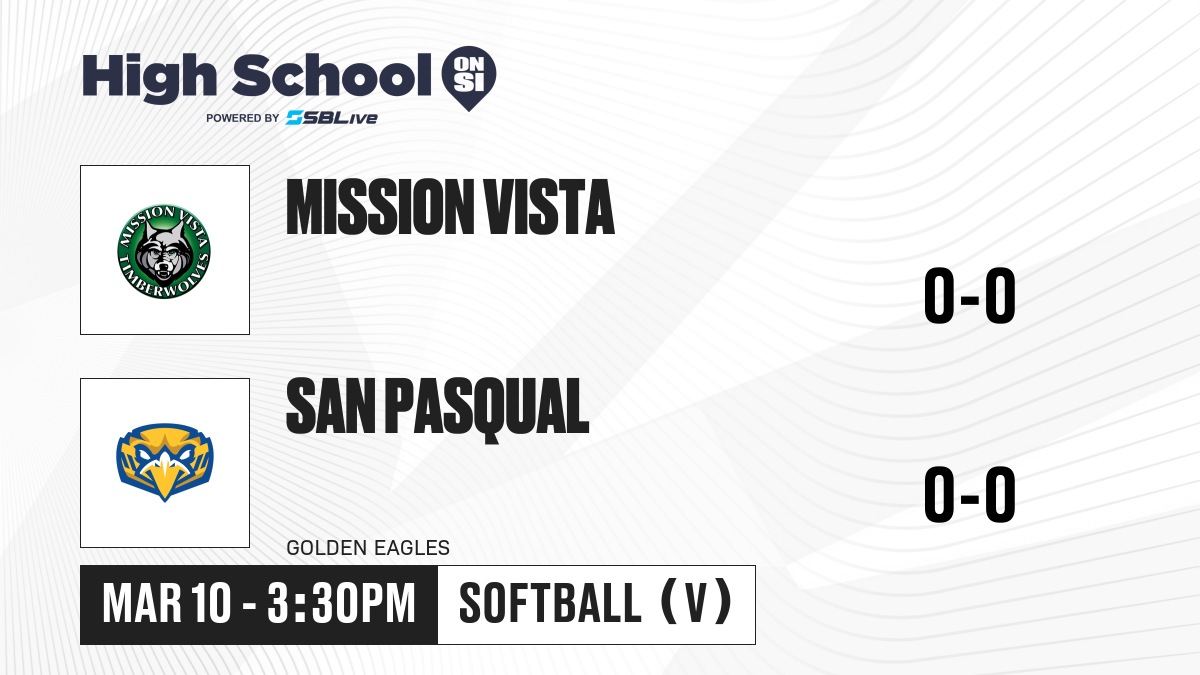 High School ON SI
POWERED BY SBLive

MISSION VISTA TIMBERWOLVES

MISSION VISTA

0-0

SAN PASQUAL

0-0

GOLDEN EAGLES

MAR 10 - 3:30PM

SOFTBALL (V)